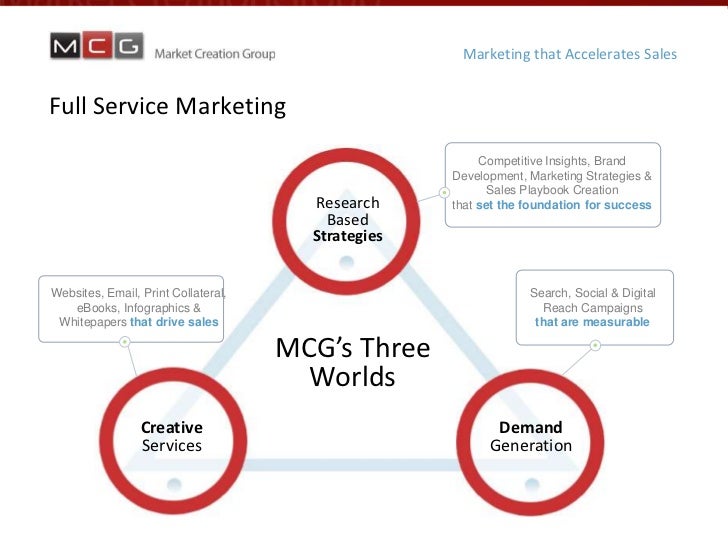 MCG Market Creation Group

Marketing that Accelerates Sales

Full Service Marketing

Research Based Strategies

Competitive Insights, Brand Development, Marketing Strategies & Sales Playbook Creation that set the foundation for success

Websites, Email, Print Collateral, eBooks, Infographics & Whitepapers that drive sales

Search, Social & Digital Reach Campaigns that are measurable

MCG's Three Worlds

Creative Services

Demand Generation